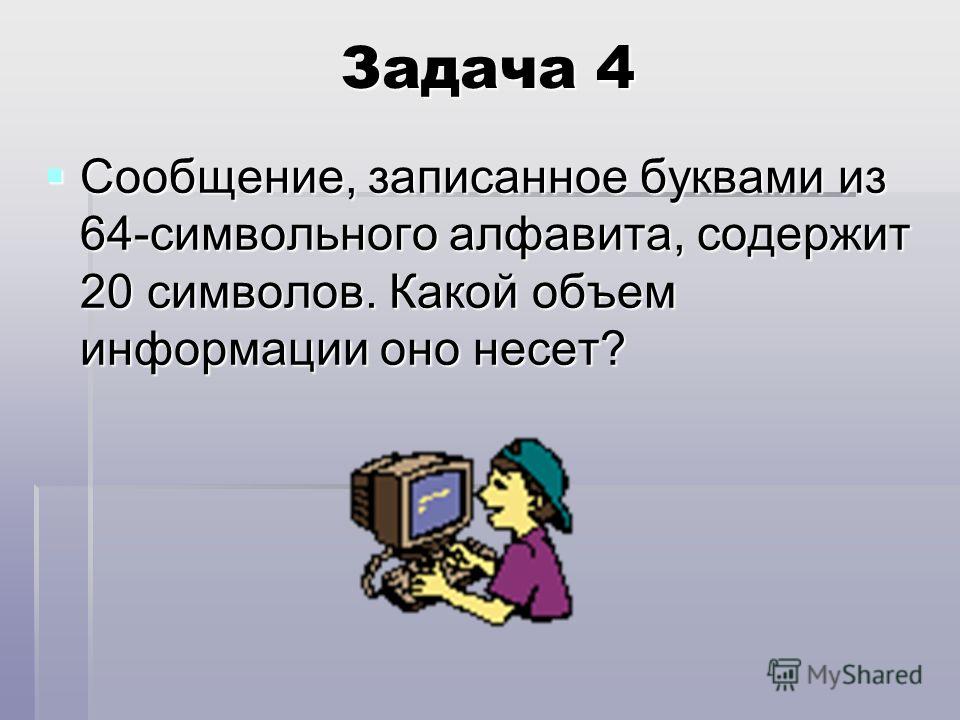 Задача 4

Сообщение, записанное буквами из 64-символьного алфавита, содержит 20 символов. Какой объем информации оно несет?

MyShared